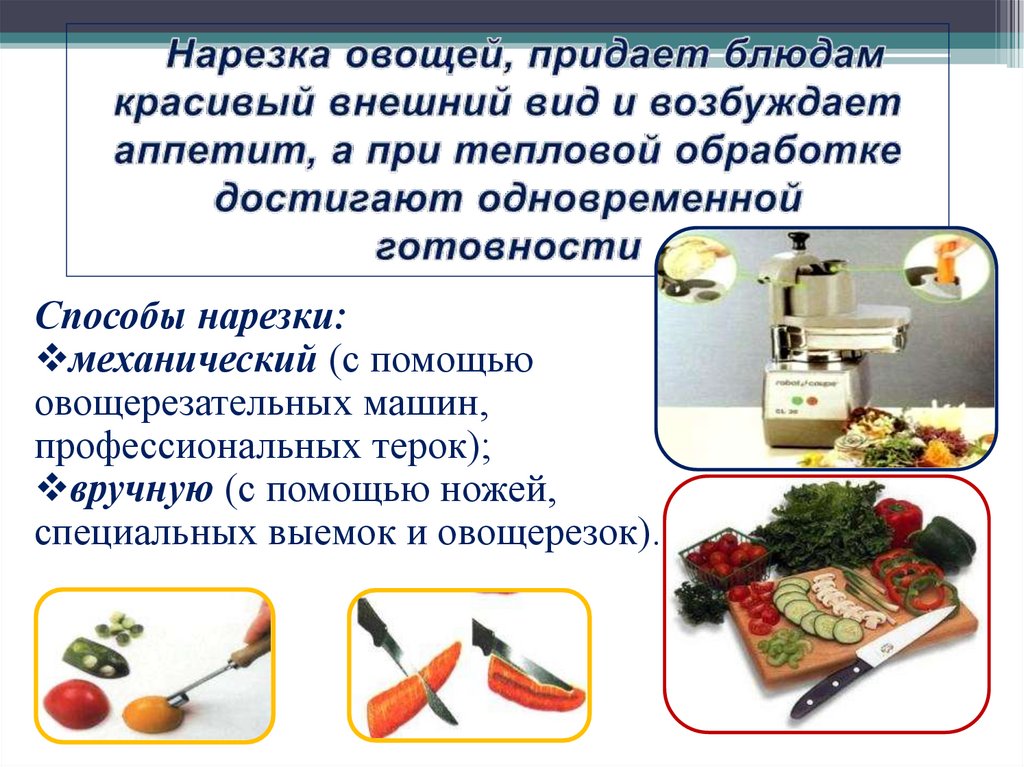 Нарезка овощей, придает блюдам красивый внешний вид и возбуждает аппетит, а при тепловой обработке достигают одновременной готовности

Способы нарезки:
❖механический (с помощью овощерезательных машин, профессиональных терок);
❖вручную (с помощью ножей, специальных выемок и овощерезок).

robot coupe
CL 30